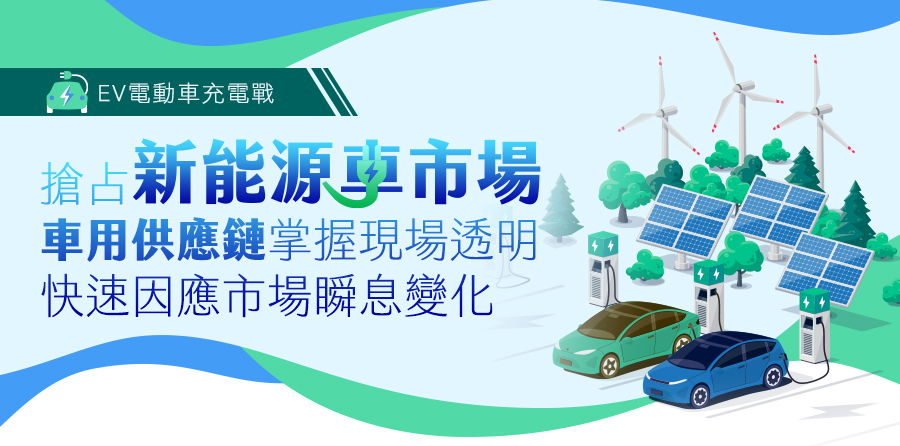 EV電動車充電戰

搶占新能源車市場
車用供應鏈掌握現場透明
快速因應市場瞬息變化